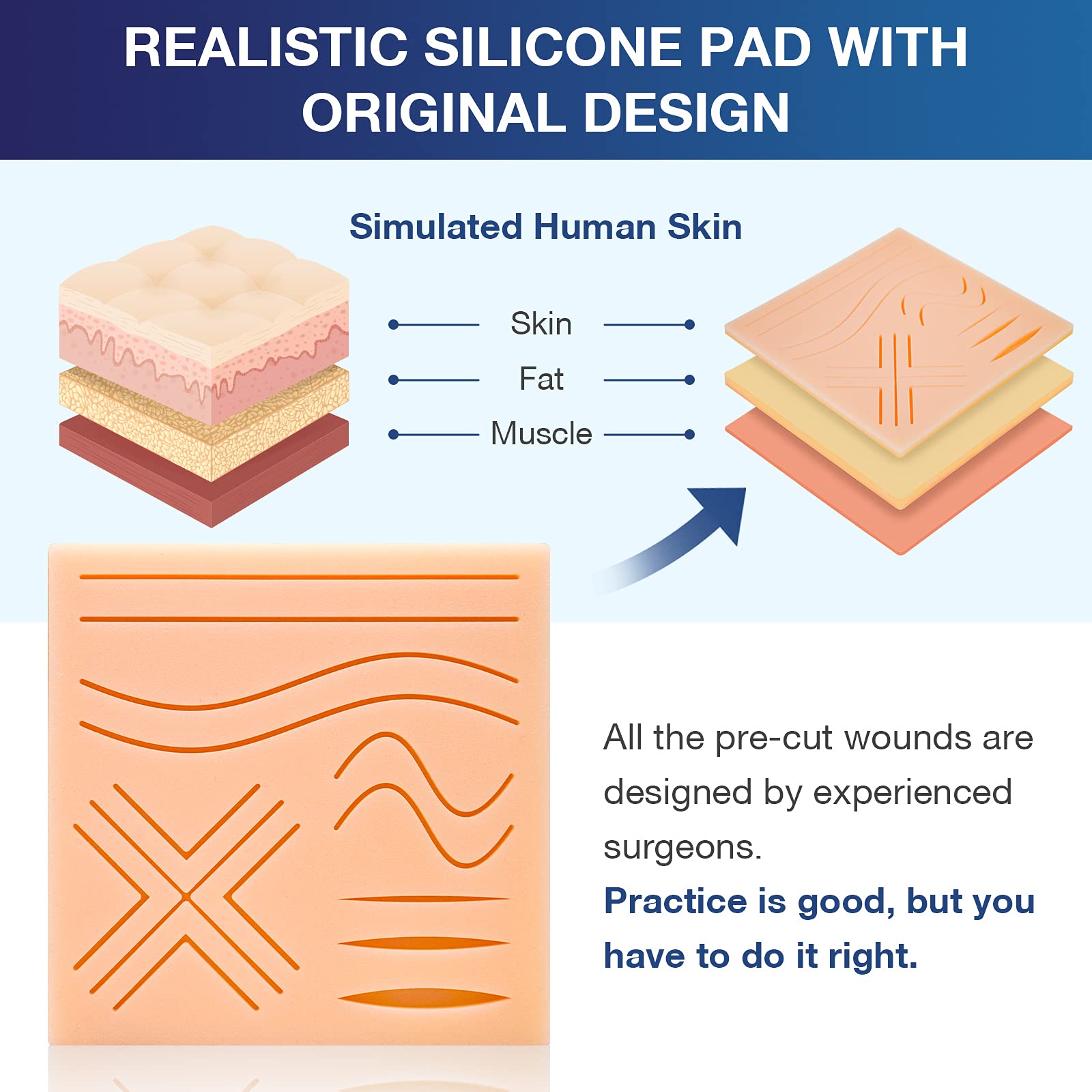 REALISTIC SILICONE PAD WITH ORIGINAL DESIGN

Simulated Human Skin

Skin

Fat

Muscle

All the pre-cut wounds are designed by experienced surgeons.

Practice is good, but you have to do it right.